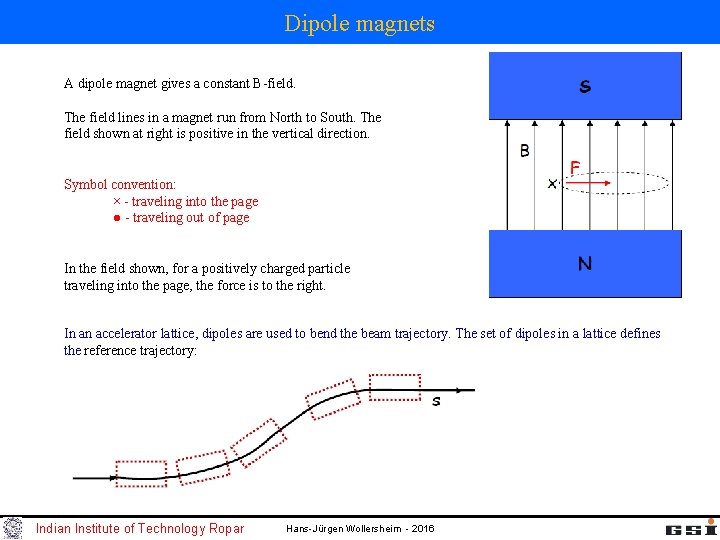 Dipole magnets

A dipole magnet gives a constant B -field.

The field lines in a magnet run from North to South. The field shown at right is positive in the vertical direction.

Symbol convention:
× - traveling into the page
● - traveling out of page

In the field shown, for a positively charged particle traveling into the page, the force is to the right.

S

B

F

×

N

In an accelerator lattice, dipoles are used to bend the beam trajectory. The set of dipoles in a lattice defines the reference trajectory:

s

Indian Institute of Technology Ropar

Hans-Jürgen Wollersheim - 2016

GSI